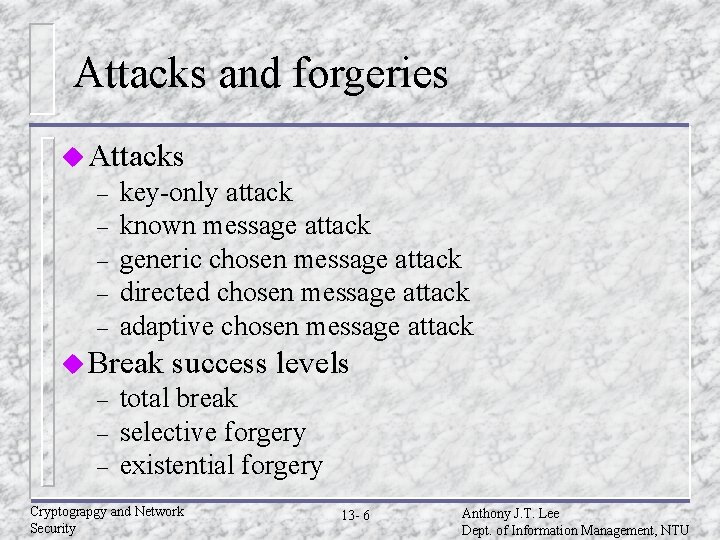 Attacks and forgeries

Attacks
– key-only attack
– known message attack
– generic chosen message attack
– directed chosen message attack
– adaptive chosen message attack

Break success levels
– total break
– selective forgery
– existential forgery

Cryptograpgy and Network Security

13- 6

Anthony J.T. Lee
Dept. of Information Management, NTU